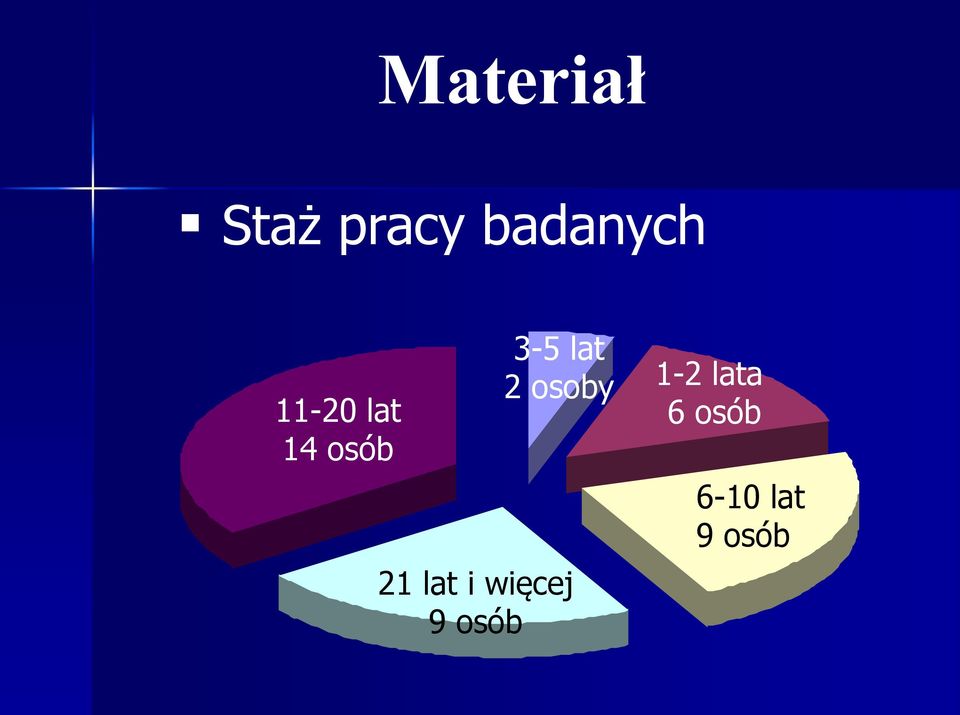 Materiał

▪ Staż pracy badanych

3-5 lat
2 osoby

1-2 lata
6 osób

11-20 lat
14 osób

6-10 lat
9 osób

21 lat i więcej
9 osób